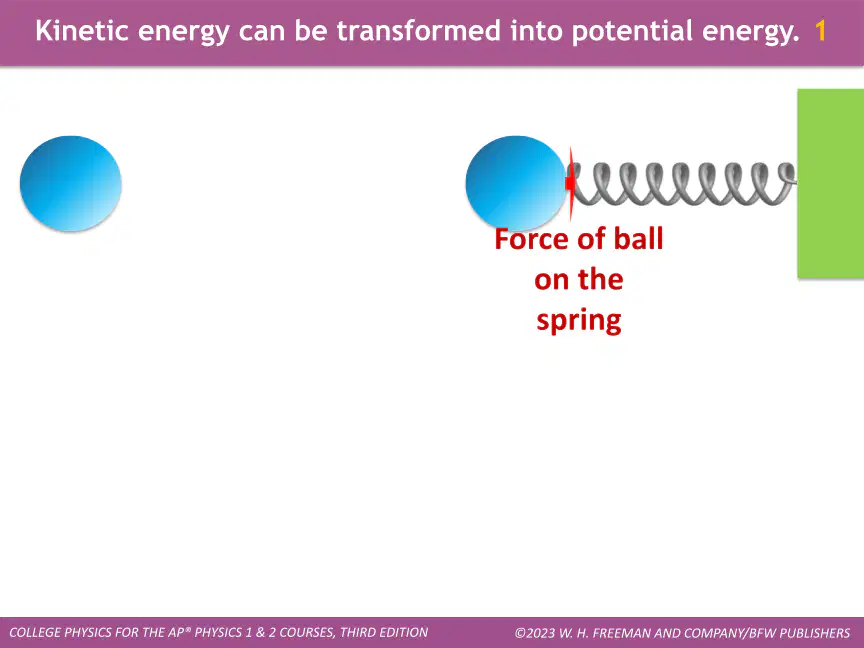 Kinetic energy can be transformed into potential energy. 1

Force of ball on the spring

COLLEGE PHYSICS FOR THE AP® PHYSICS 1 & 2 COURSES, THIRD EDITION

©2023 W. H. FREEMAN AND COMPANY/BFW PUBLISHERS